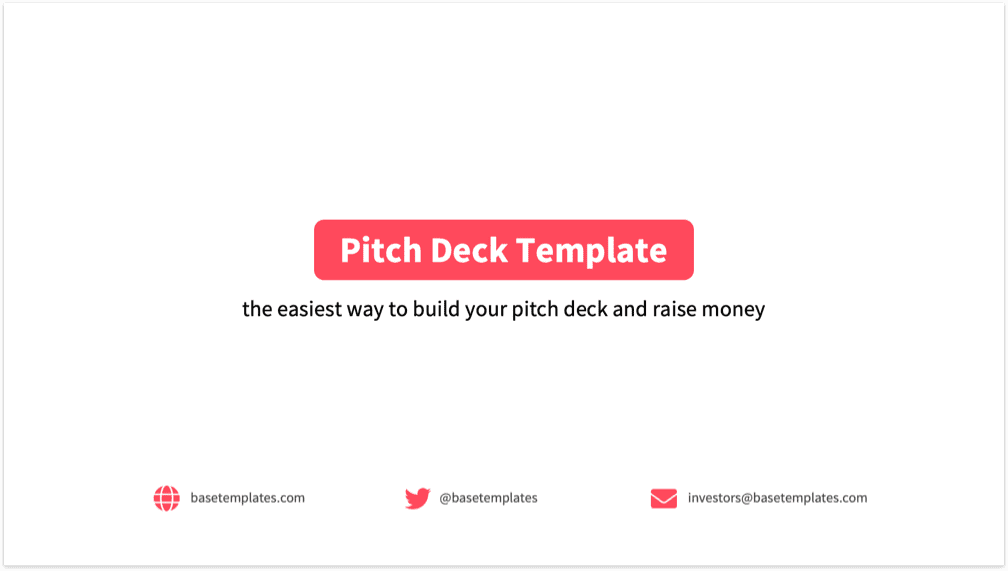 Pitch Deck Template

the easiest way to build your pitch deck and raise money

basetemplates.com

@basetemplates

investors@basetemplates.com